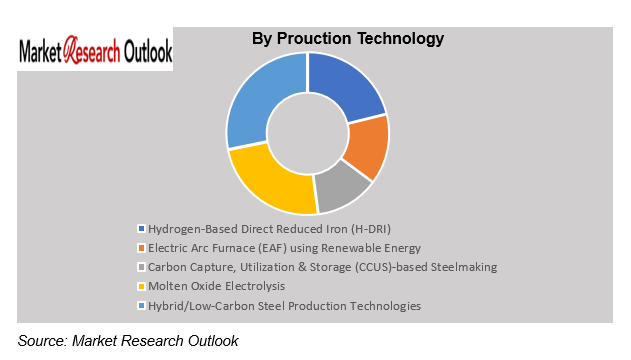 Market Research Outlook

By Prouction Technology

Hydrogen-Based Direct Reduced Iron (H-DRI)
Electric Arc Furnace (EAF) using Renewable Energy
Carbon Capture, Utilization & Storage (CCUS)-based Steelmaking
Molten Oxide Electrolysis
Hybrid/Low-Carbon Steel Production Technologies

Source: Market Research Outlook